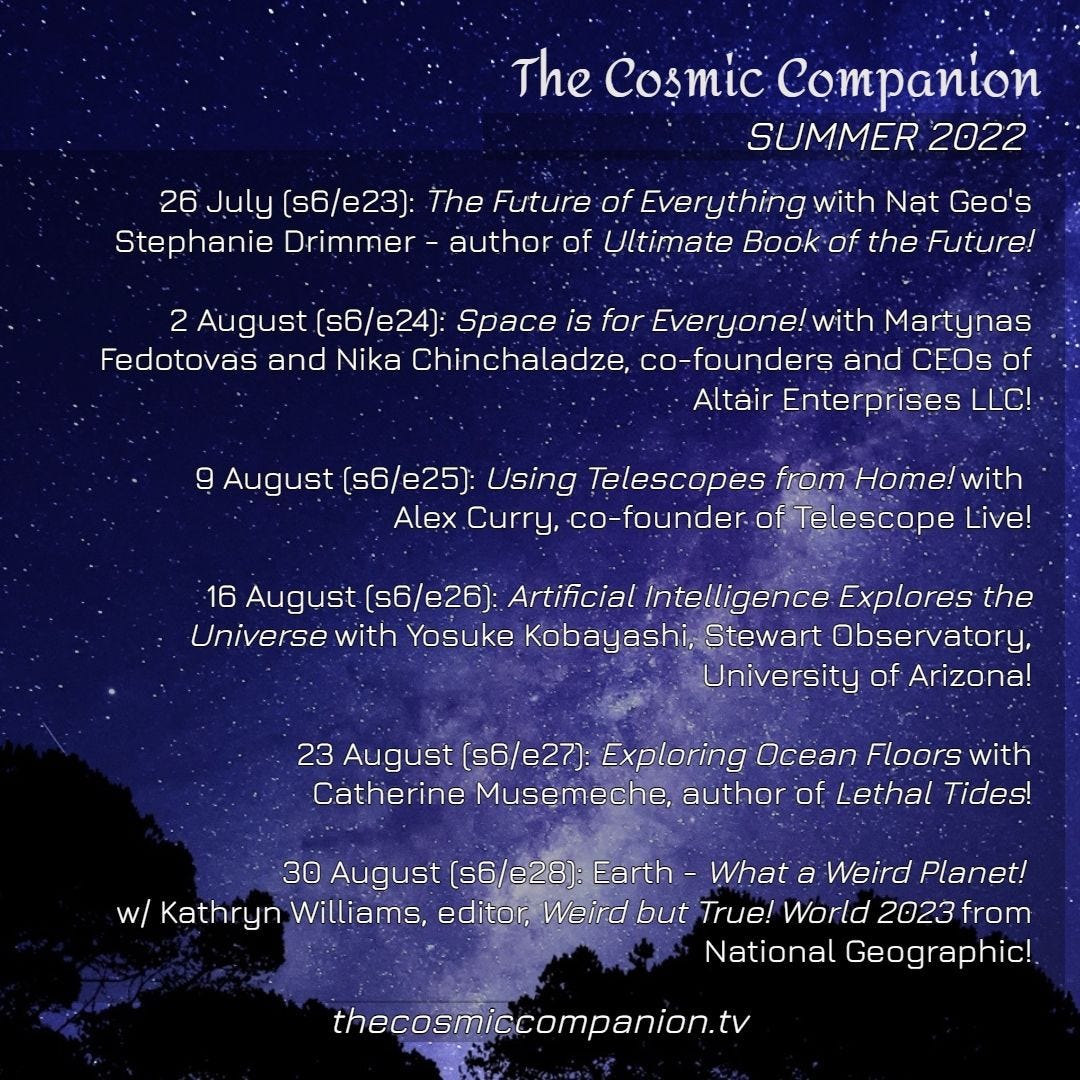 The Cosmic Companion
SUMMER 2022

26 July (s6/e23): The Future of Everything with Nat Geo's Stephanie Drimmer - author of Ultimate Book of the Future!

2 August (s6/e24): Space is for Everyone! with Martynas Fedotovas and Nika Chinchaladze, co-founders and CEOs of Altair Enterprises LLC!

9 August (s6/e25): Using Telescopes from Home! with Alex Curry, co-founder of Telescope Live!

16 August (s6/e26): Artificial Intelligence Explores the Universe with Yosuke Kobayashi, Stewart Observatory, University of Arizona!

23 August (s6/e27): Exploring Ocean Floors with Catherine Musemeche, author of Lethal Tides!

30 August (s6/e28): Earth - What a Weird Planet! w/ Kathryn Williams, editor, Weird but True! World 2023 from National Geographic!

thecosmiccompanion.tv